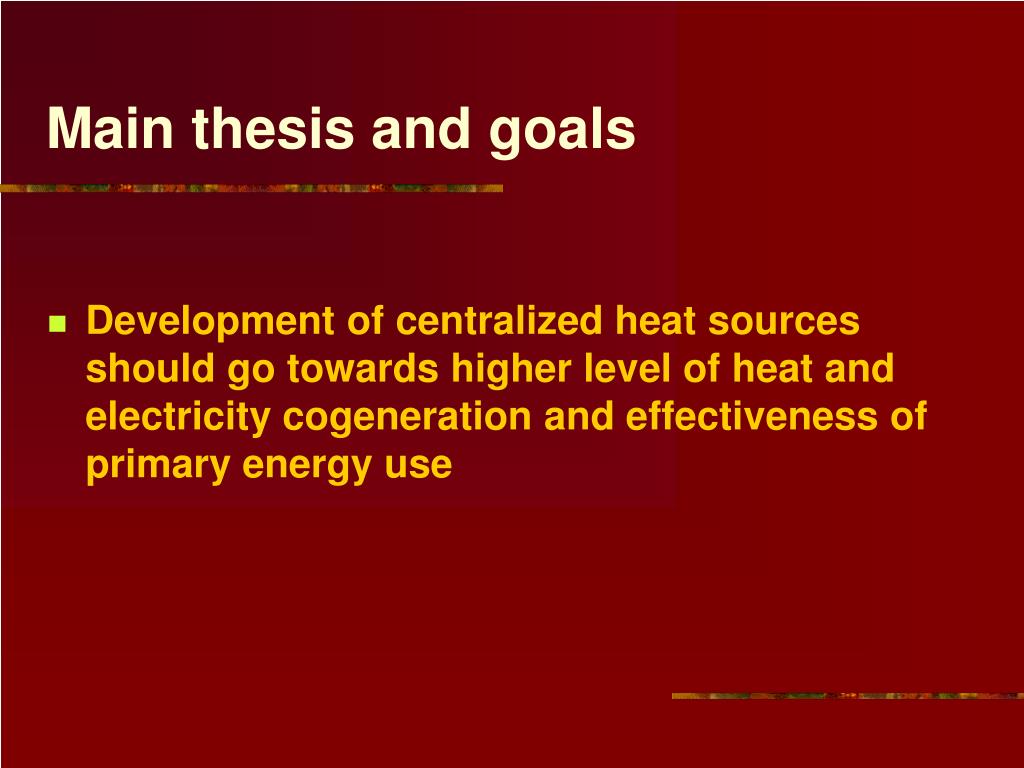 Main thesis and goals

- Development of centralized heat sources should go towards higher level of heat and electricity cogeneration and effectiveness of primary energy use